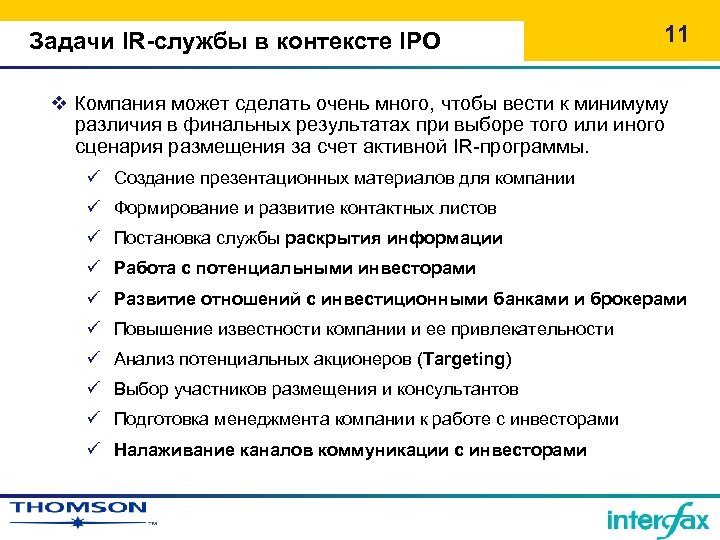 Задачи IR-службы в контексте IPO

11

❖ Компания может сделать очень много, чтобы вести к минимуму различия в финальных результатах при выборе того или иного сценария размещения за счет активной IR-программы.

✓ Создание презентационных материалов для компании
✓ Формирование и развитие контактных листов
✓ Постановка службы раскрытия информации
✓ Работа с потенциальными инвесторами
✓ Развитие отношений с инвестиционными банками и брокерами
✓ Повышение известности компании и ее привлекательности
✓ Анализ потенциальных акционеров (Targeting)
✓ Выбор участников размещения и консультантов
✓ Подготовка менеджмента компании к работе с инвесторами
✓ Налаживание каналов коммуникации с инвесторами

THOMSON ™

interfax